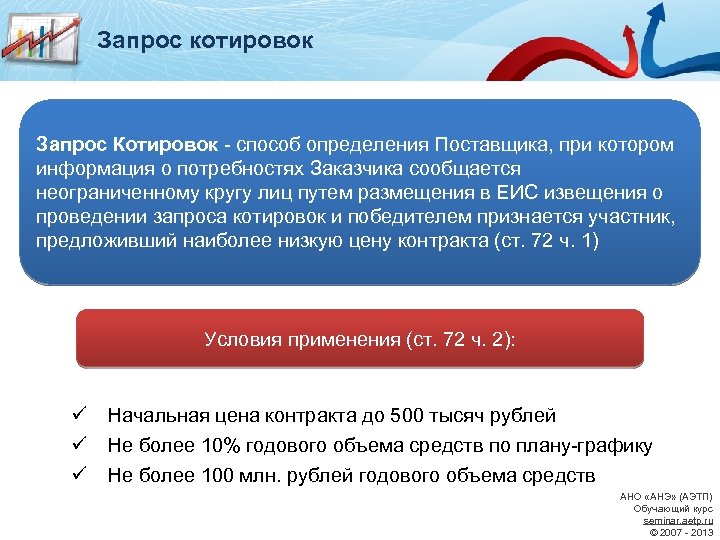 Запрос котировок

Запрос Котировок - способ определения Поставщика, при котором информация о потребностях Заказчика сообщается неограниченному кругу лиц путем размещения в ЕИС извещения о проведении запроса котировок и победителем признается участник, предложивший наиболее низкую цену контракта (ст. 72 ч. 1)

Условия применения (ст. 72 ч. 2):

✓ Начальная цена контракта до 500 тысяч рублей
✓ Не более 10% годового объема средств по плану-графику
✓ Не более 100 млн. рублей годового объема средств

АНО «АНЭ» (АЭТП)
Обучающий курс
seminar.aetp.ru
© 2007 - 2013